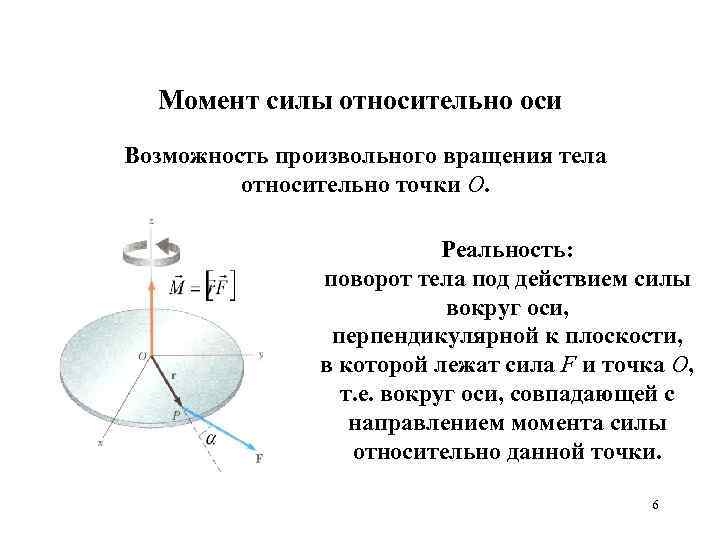 Момент силы относительно оси

Возможность произвольного вращения тела относительно точки $O$.

z

$\vec{M} = [\vec{r}\vec{F}]$

O

y

r

P

x

$\alpha$

F

Реальность:
поворот тела под действием силы вокруг оси, перпендикулярной к плоскости, в которой лежат сила $F$ и точка $O$, т.е. вокруг оси, совпадающей с направлением момента силы относительно данной точки.

6